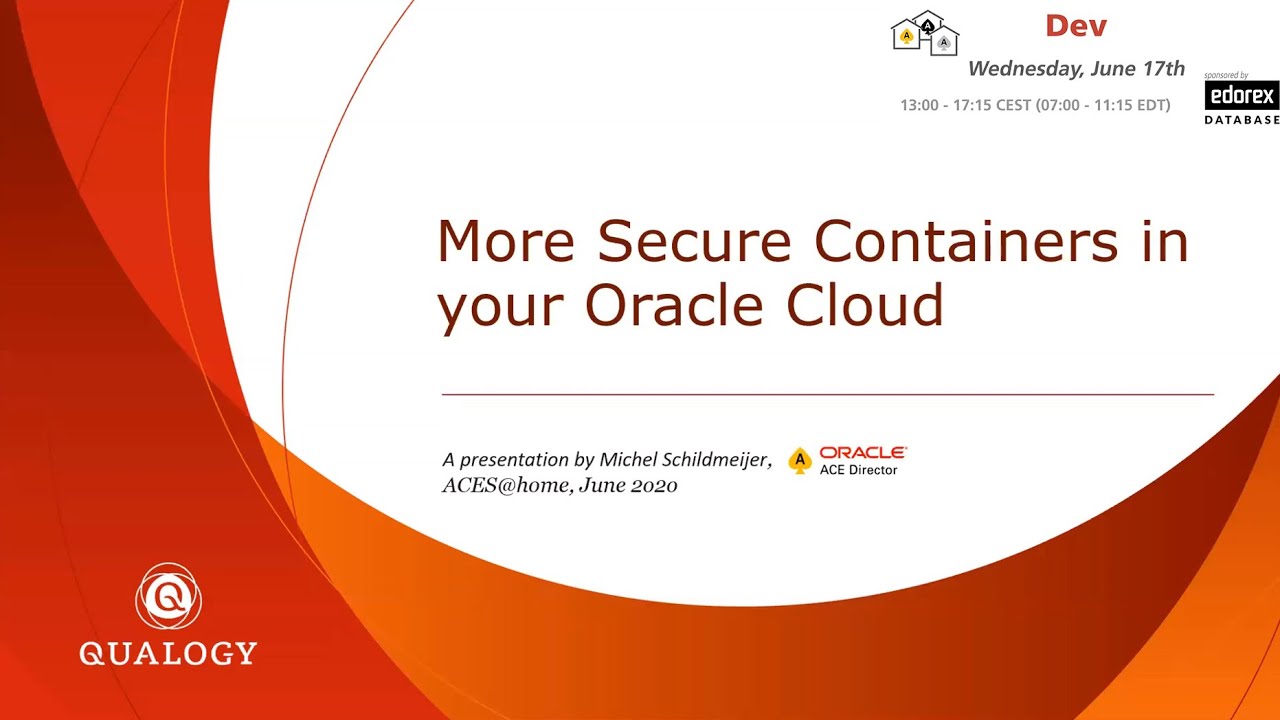 Dev

Wednesday, June 17th

13:00 - 17:15 CEST (07:00 - 11:15 EDT)

sponsored by
edorex
DATABASE

More Secure Containers in your Oracle Cloud

A presentation by Michel Schildmeijer, ACES@home, June 2020

ORACLE
ACE Director

QUALOGY